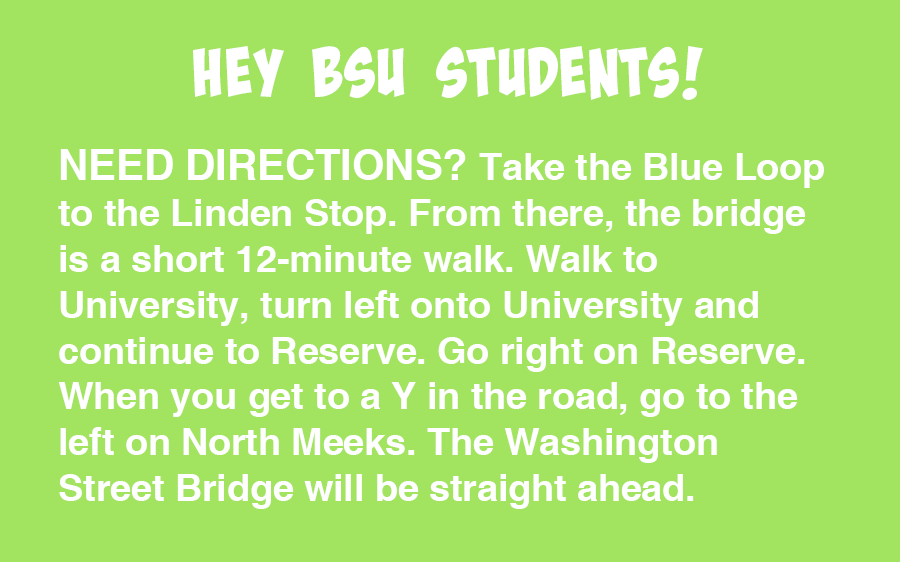 HEY BSU STUDENTS!

NEED DIRECTIONS? Take the Blue Loop to the Linden Stop. From there, the bridge is a short 12-minute walk. Walk to University, turn left onto University and continue to Reserve. Go right on Reserve. When you get to a Y in the road, go to the left on North Meeks. The Washington Street Bridge will be straight ahead.